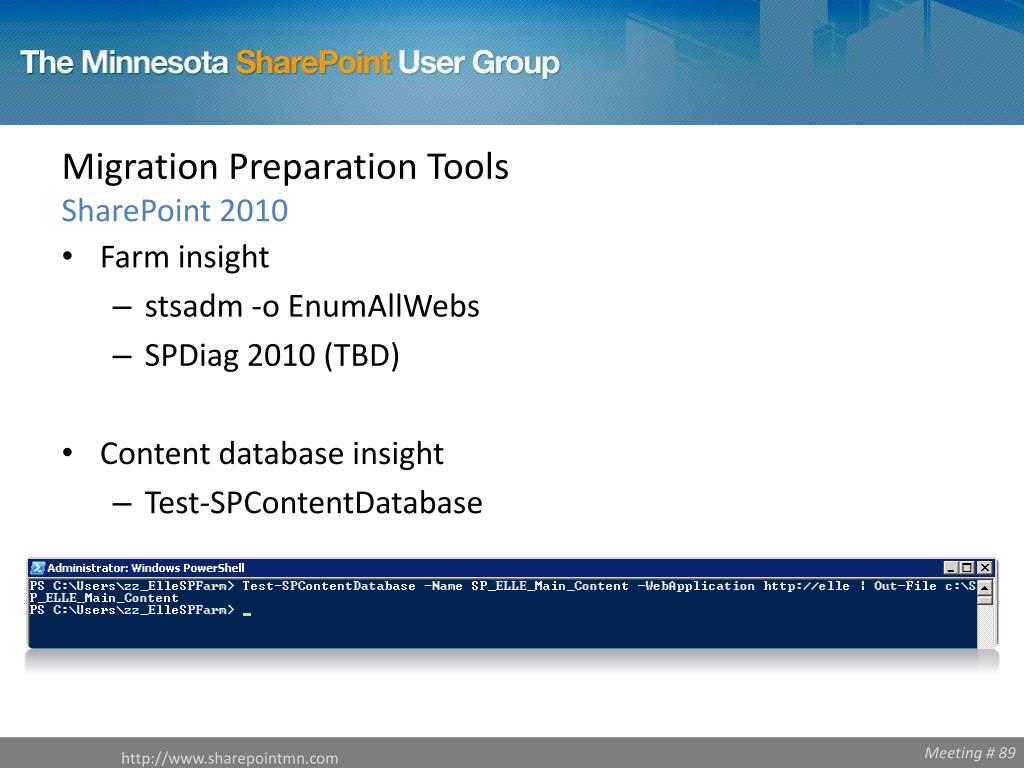 The Minnesota SharePoint User Group

Migration Preparation Tools
SharePoint 2010

• Farm insight
– stsadm -o EnumAllWebs
– SPDiag 2010 (TBD)

• Content database insight
– Test-SPContentDatabase

Administrator: Windows PowerShell
PS C:\Users\zz_ElleSPFarm> Test-SPContentDatabase -Name SP_ELLE_Main_Content -WebApplication http://elle | Out-File c:\SP_ELLE_Main_Content
PS C:\Users\zz_ElleSPFarm> _

http://www.sharepointmn.com
Meeting # 89